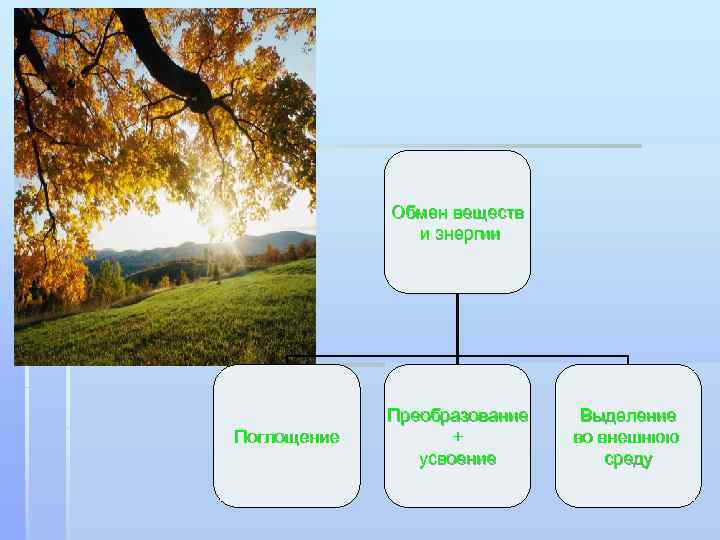 Обмен веществ и энергии

Поглощение

Преобразование + усвоение

Выделение во внешнюю среду